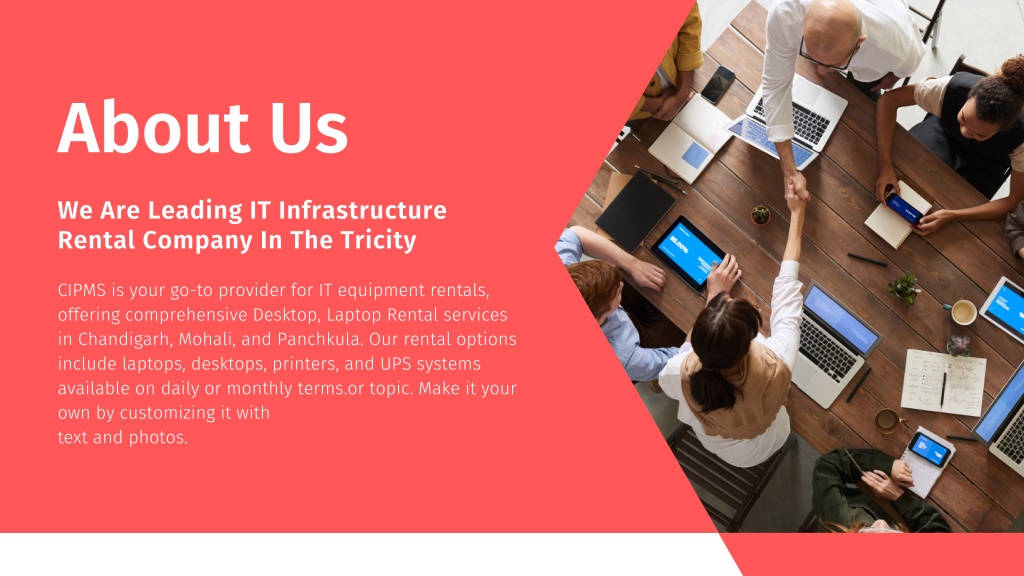 About Us

We Are Leading IT Infrastructure Rental Company In The Tricity

CIPMS is your go-to provider for IT equipment rentals, offering comprehensive Desktop, Laptop Rental services in Chandigarh, Mohali, and Panchkula. Our rental options include laptops, desktops, printers, and UPS systems available on daily or monthly terms.or topic. Make it your own by customizing it with
text and photos.